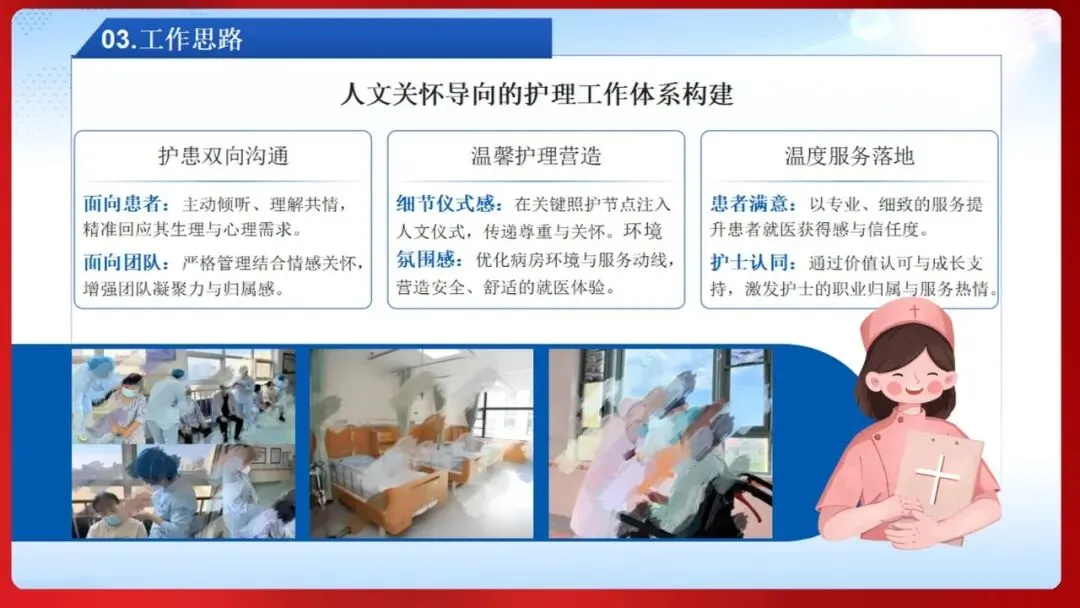 03.工作思路

人文关怀导向的护理工作体系构建

护患双向沟通

面向患者：主动倾听、理解共情，精准回应其生理与心理需求。

面向团队：严格管理结合情感关怀，增强团队凝聚力与归属感。

温馨护理营造

细节仪式感：在关键照护节点注入人文仪式，传递尊重与关怀。环境氛围感：优化病房环境与服务动线，营造安全、舒适的就医体验。

温度服务落地

患者满意：以专业、细致的服务提升患者就医获得感与信任度。

护士认同：通过价值认可与成长支持，激发护士的职业归属与服务热情。